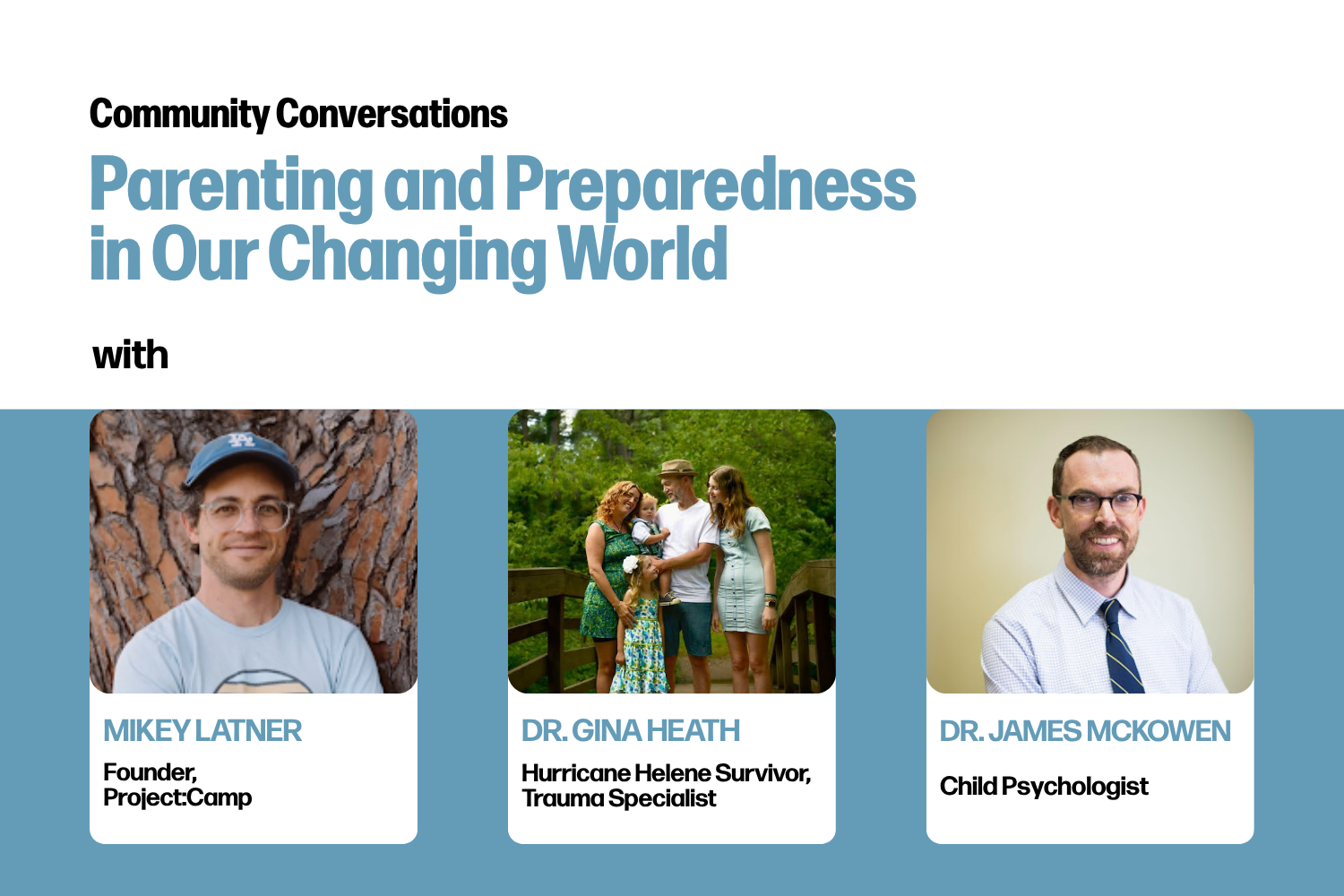 Community Conversations

Parenting and Preparedness in Our Changing World

with

MIKEY LATNER
Founder, Project:Camp

DR. GINA HEATH
Hurricane Helene Survivor, Trauma Specialist

DR. JAMES MCKOWEN
Child Psychologist